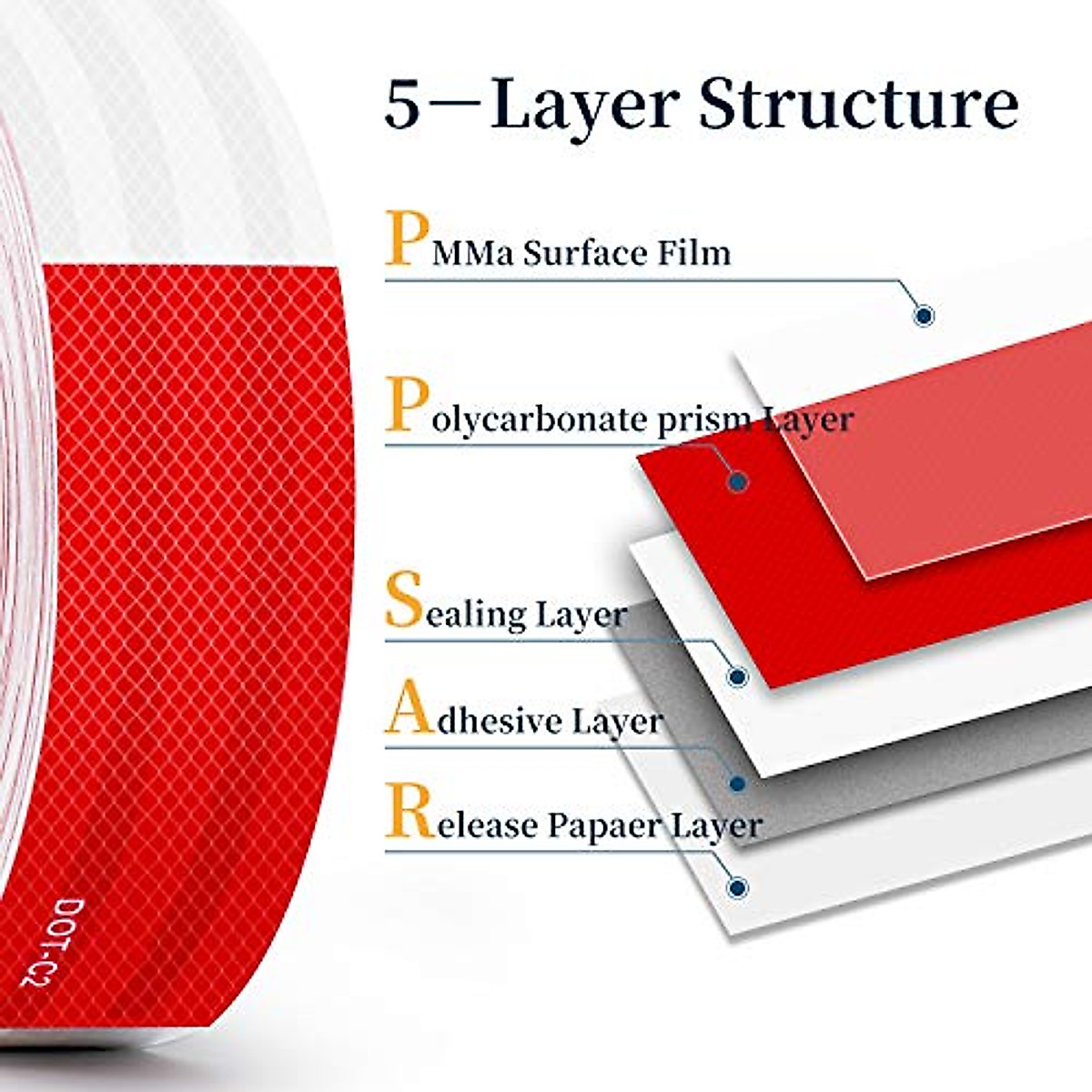 5—Layer Structure

PMMa Surface Film

Polycarbonate prism Layer

Sealing Layer

Adhesive Layer

Release Papaer Layer

DOT-C2